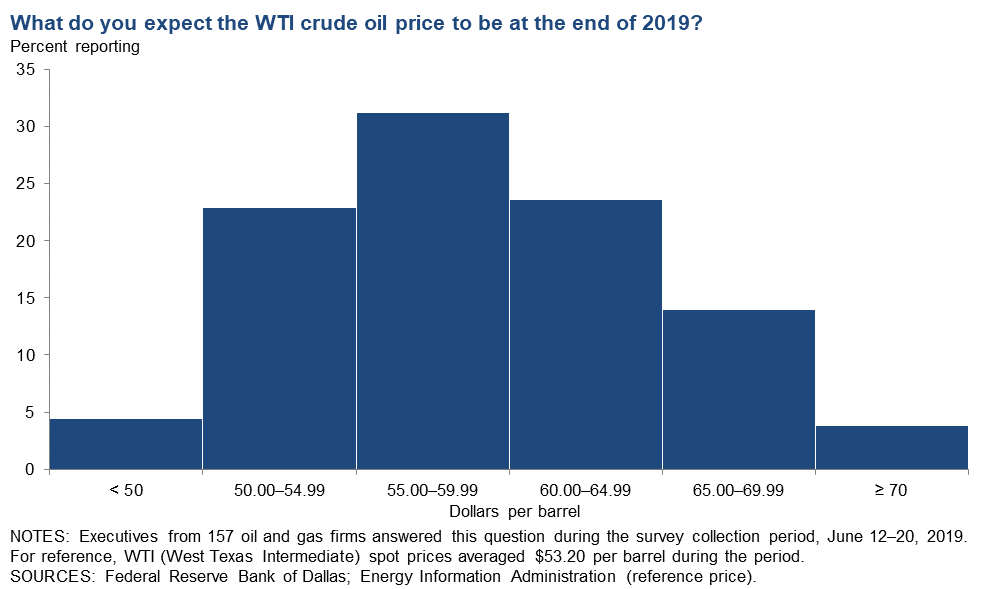 What do you expect the WTI crude oil price to be at the end of 2019?

Percent reporting

35
30
25
20
15
10
5
0

< 50
50.00–54.99
55.00–59.99
60.00–64.99
65.00–69.99
≥ 70

Dollars per barrel

NOTES: Executives from 157 oil and gas firms answered this question during the survey collection period, June 12–20, 2019. For reference, WTI (West Texas Intermediate) spot prices averaged $53.20 per barrel during the period.
SOURCES: Federal Reserve Bank of Dallas; Energy Information Administration (reference price).